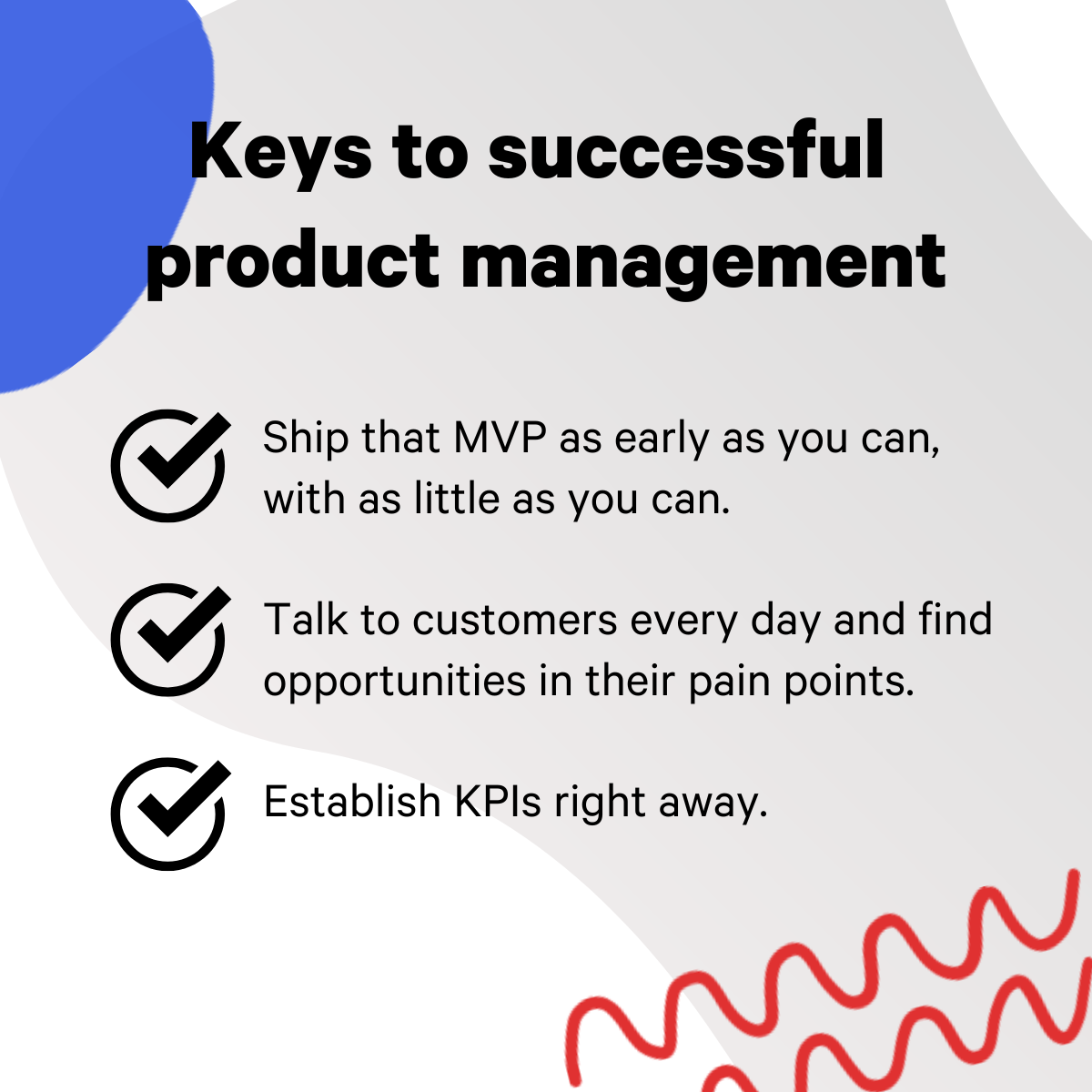 Keys to successful product management

Ship that MVP as early as you can, with as little as you can.

Talk to customers every day and find opportunities in their pain points.

Establish KPIs right away.